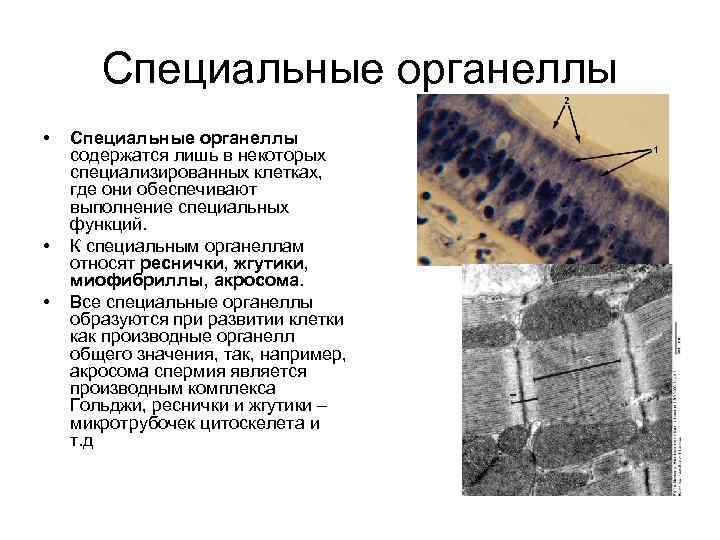 Специальные органеллы

• Специальные органеллы содержатся лишь в некоторых специализированных клетках, где они обеспечивают выполнение специальных функций.
• К специальным органеллам относят реснички, жгутики, миофибриллы, акросома.
• Все специальные органеллы образуются при развитии клетки как производные органелл общего значения, так, например, акросома спермия является производным комплекса Гольджи, реснички и жгутики – микротрубочек цитоскелета и т.д

2

1